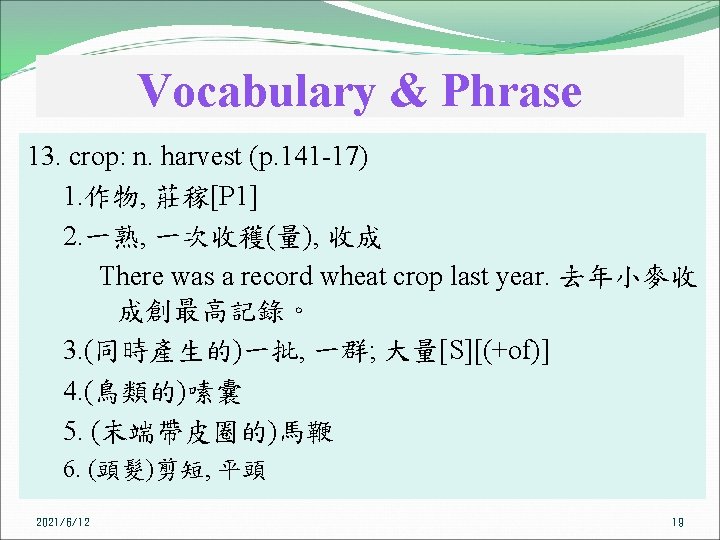 Vocabulary & Phrase

13. crop: n. harvest (p.141-17)

1.作物, 莊稼[P1]

2.一熟, 一次收穫(量), 收成

There was a record wheat crop last year. 去年小麥收成創最高記錄。

3.(同時產生的)一批, 一群; 大量[S][(+of)]

4.(鳥類的)嗉囊

5. (末端帶皮圈的)馬鞭

6. (頭髮)剪短, 平頭

2021/6/12

19